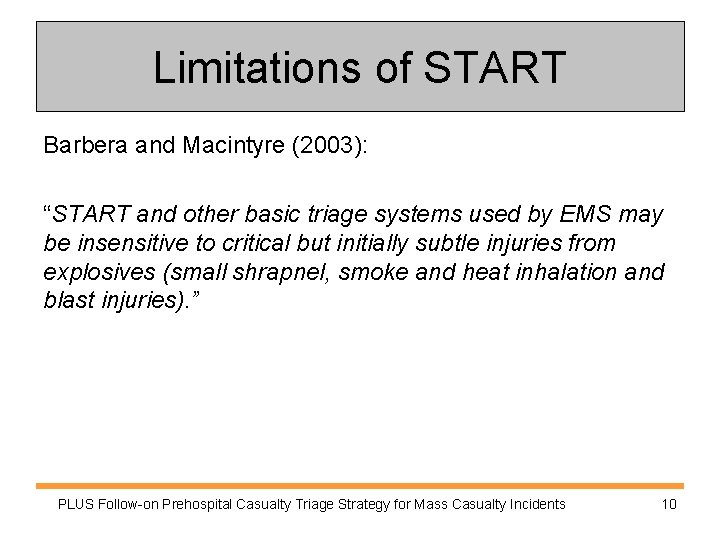 Limitations of START

Barbera and Macintyre (2003):

“START and other basic triage systems used by EMS may be insensitive to critical but initially subtle injuries from explosives (small shrapnel, smoke and heat inhalation and blast injuries).”

PLUS Follow-on Prehospital Casualty Triage Strategy for Mass Casualty Incidents

10